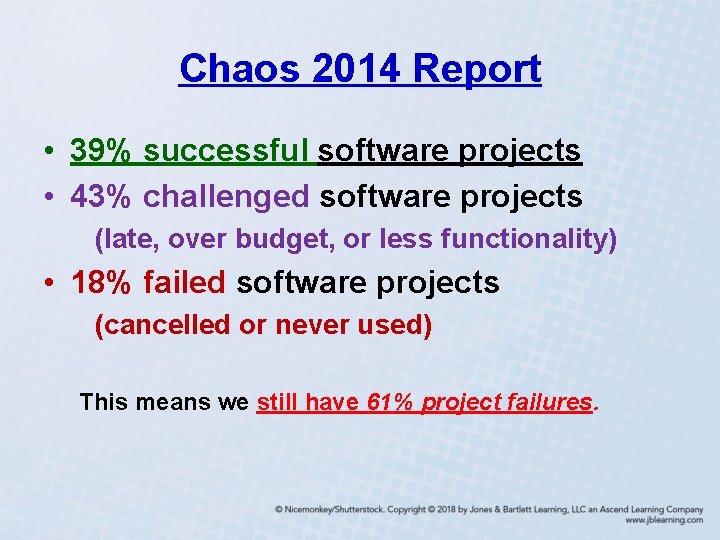 Chaos 2014 Report

• 39% successful software projects
• 43% challenged software projects
(late, over budget, or less functionality)
• 18% failed software projects
(cancelled or never used)

This means we still have 61% project failures.

© Nicemonkey/Shutterstock. Copyright © 2018 by Jones & Bartlett Learning, LLC an Ascend Learning Company
www.jblearning.com